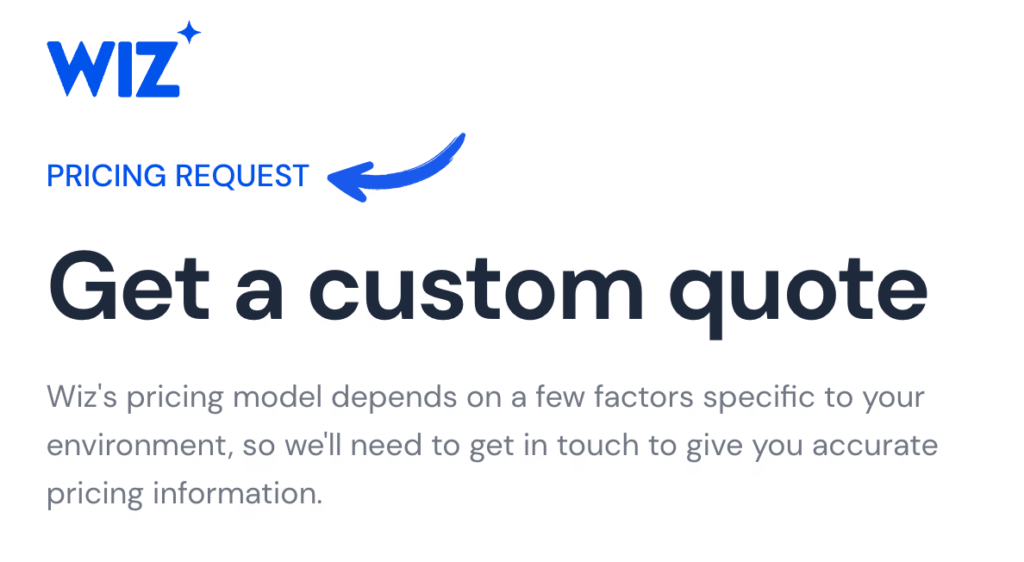 WIZ

PRICING REQUEST

Get a custom quote

Wiz's pricing model depends on a few factors specific to your environment, so we'll need to get in touch to give you accurate pricing information.